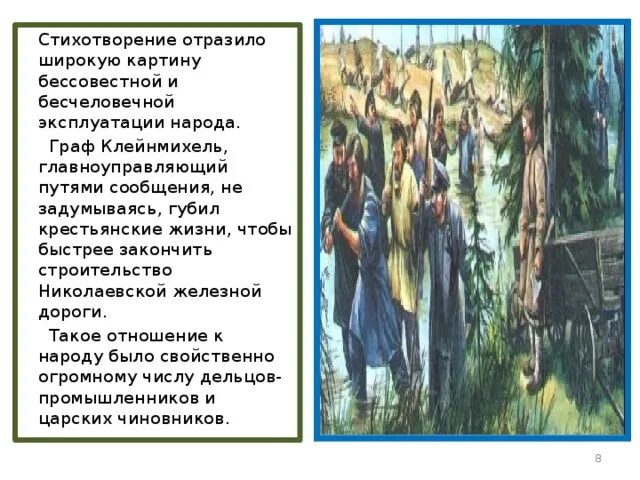 Стихотворение отразило широкую картину бессовестной и бесчеловечной эксплуатации народа.

Граф Клейнмихель, главноуправляющий путями сообщения, не задумываясь, губил крестьянские жизни, чтобы быстрее закончить строительство Николаевской железной дороги.

Такое отношение к народу было свойственно огромному числу дельцов-промышленников и царских чиновников.

8